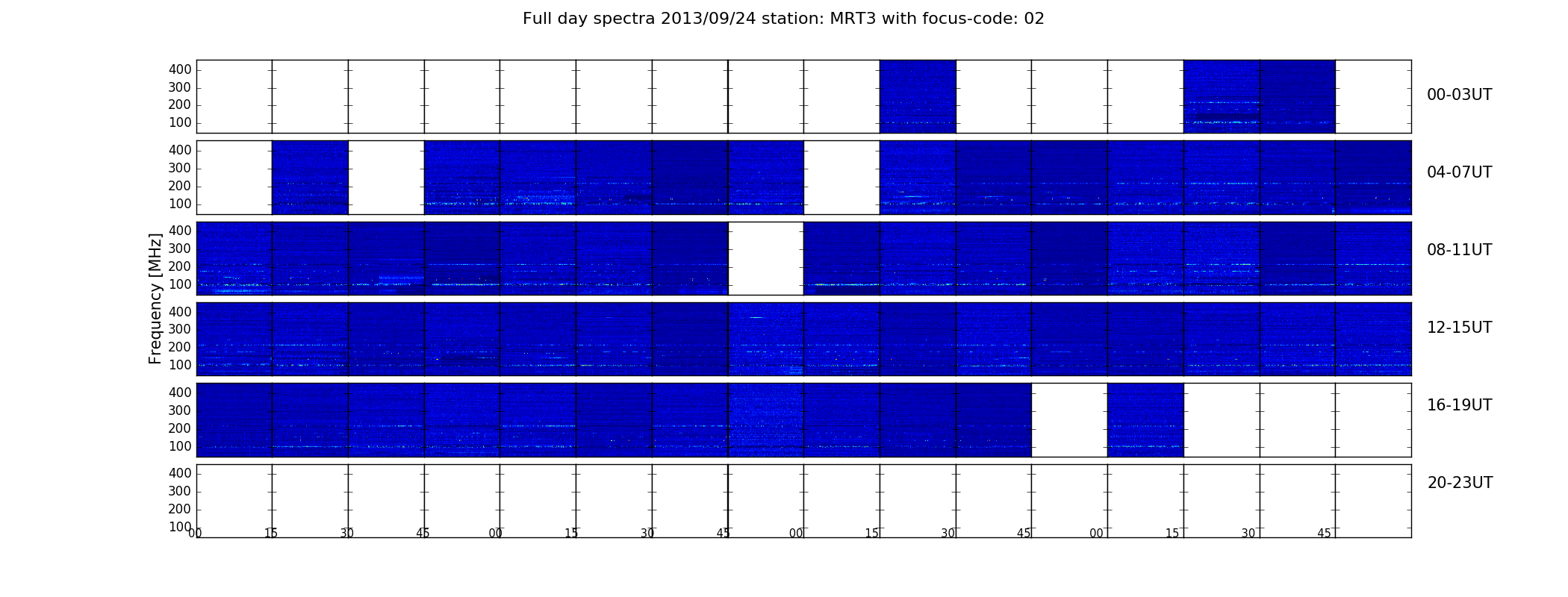 Full day spectra 2013/09/24 station: MRT3 with focus-code: 02

Frequency [MHz]

400
300
200
100

00-03UT

400
300
200
100

04-07UT

400
300
200
100

08-11UT

400
300
200
100

12-15UT

400
300
200
100

16-19UT

400
300
200
100

20-23UT

00 15 30 45 00 15 30 45 00 15 30 45 00 15 30 45